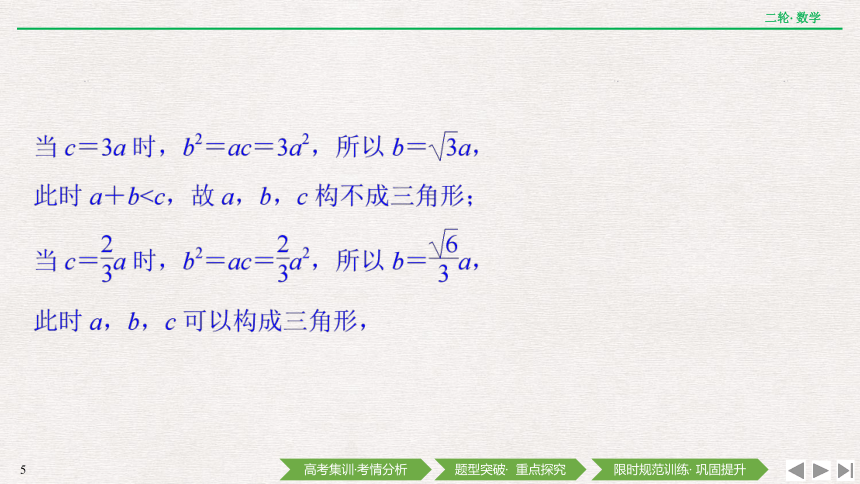 二轮· 数学

当 $c=3a$ 时，$b^2=ac=3a^2$，所以 $b=\sqrt{3}a$，

此时 $a+b<c$，故 $a$，$b$，$c$ 构不成三角形；

当 $c=\frac{2}{3}a$ 时，$b^2=ac=\frac{2}{3}a^2$，所以 $b=\frac{\sqrt{6}}{3}a$，

此时 $a$，$b$，$c$ 可以构成三角形，

5

高考集训·考情分析　题型突破· 重点探究　限时规范训练· 巩固提升